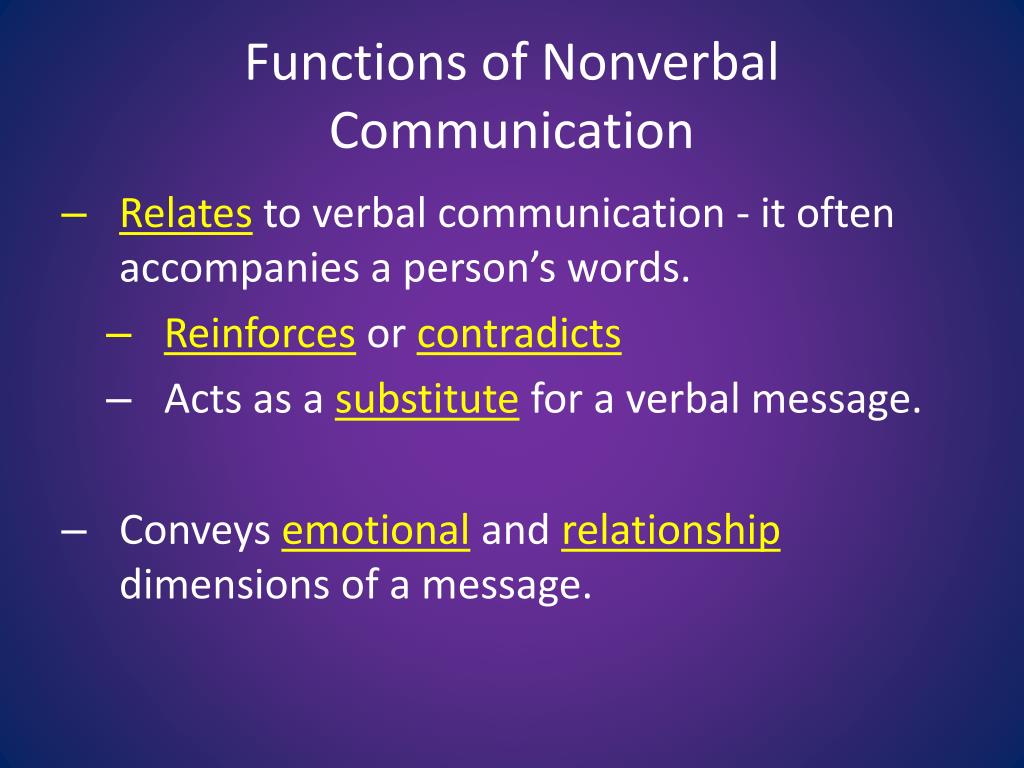 Functions of Nonverbal Communication

– Relates to verbal communication - it often accompanies a person’s words.
  – Reinforces or contradicts
  – Acts as a substitute for a verbal message.

– Conveys emotional and relationship dimensions of a message.